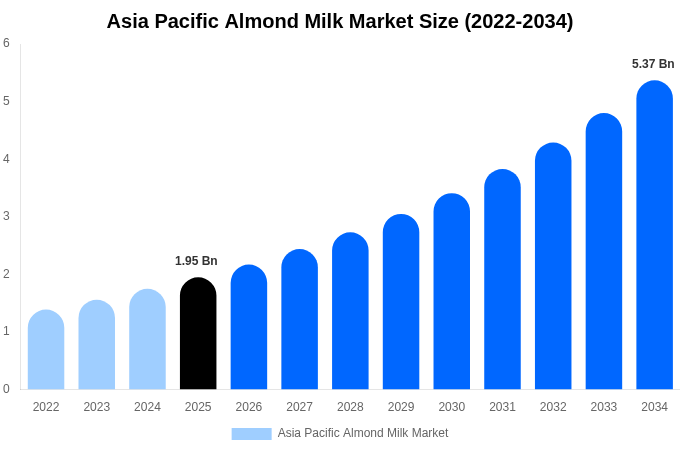 Asia Pacific Almond Milk Market Size (2022-2034)

6
5
4
3
2
1
0

1.95 Bn
5.37 Bn

2022
2023
2024
2025
2026
2027
2028
2029
2030
2031
2032
2033
2034

Asia Pacific Almond Milk Market